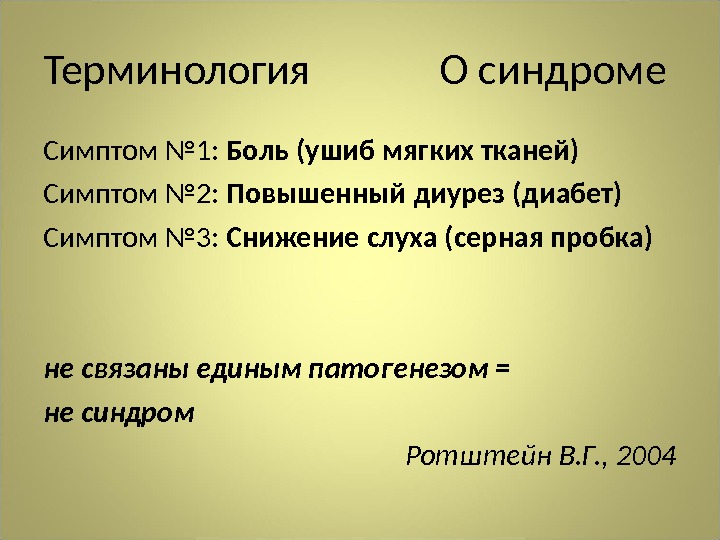 Терминология О синдроме

Симптом №1: Боль (ушиб мягких тканей)

Симптом №2: Повышенный диурез (диабет)

Симптом №3: Снижение слуха (серная пробка)

не связаны единым патогенезом =

не синдром

Ротштейн В.Г., 2004